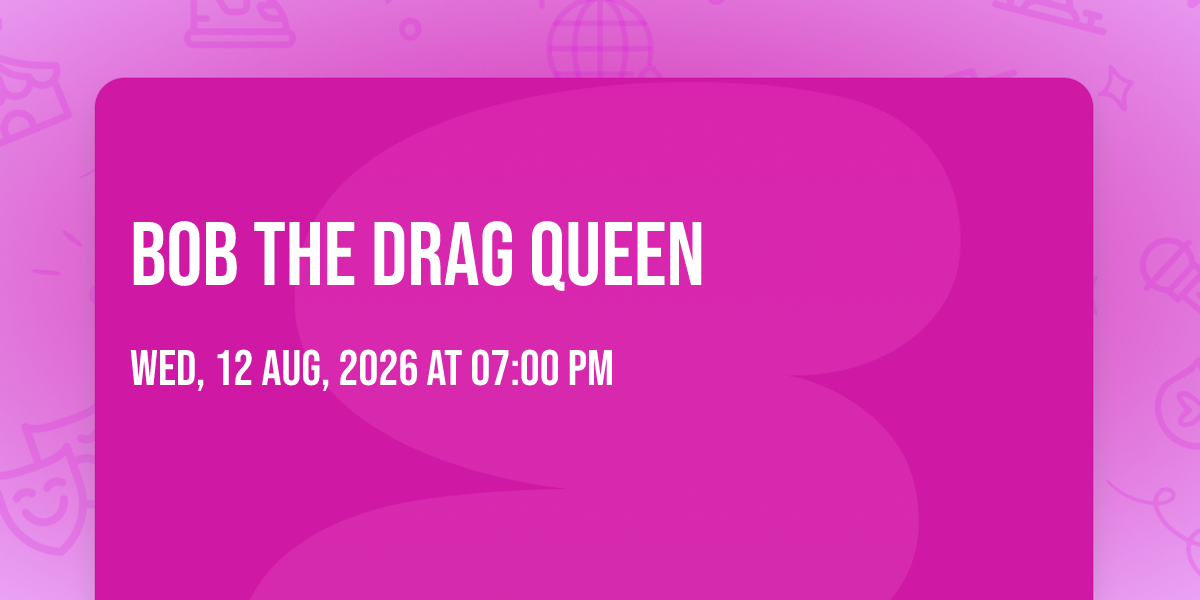 BOB THE DRAG QUEEN

WED, 12 AUG, 2026 AT 07:00 PM